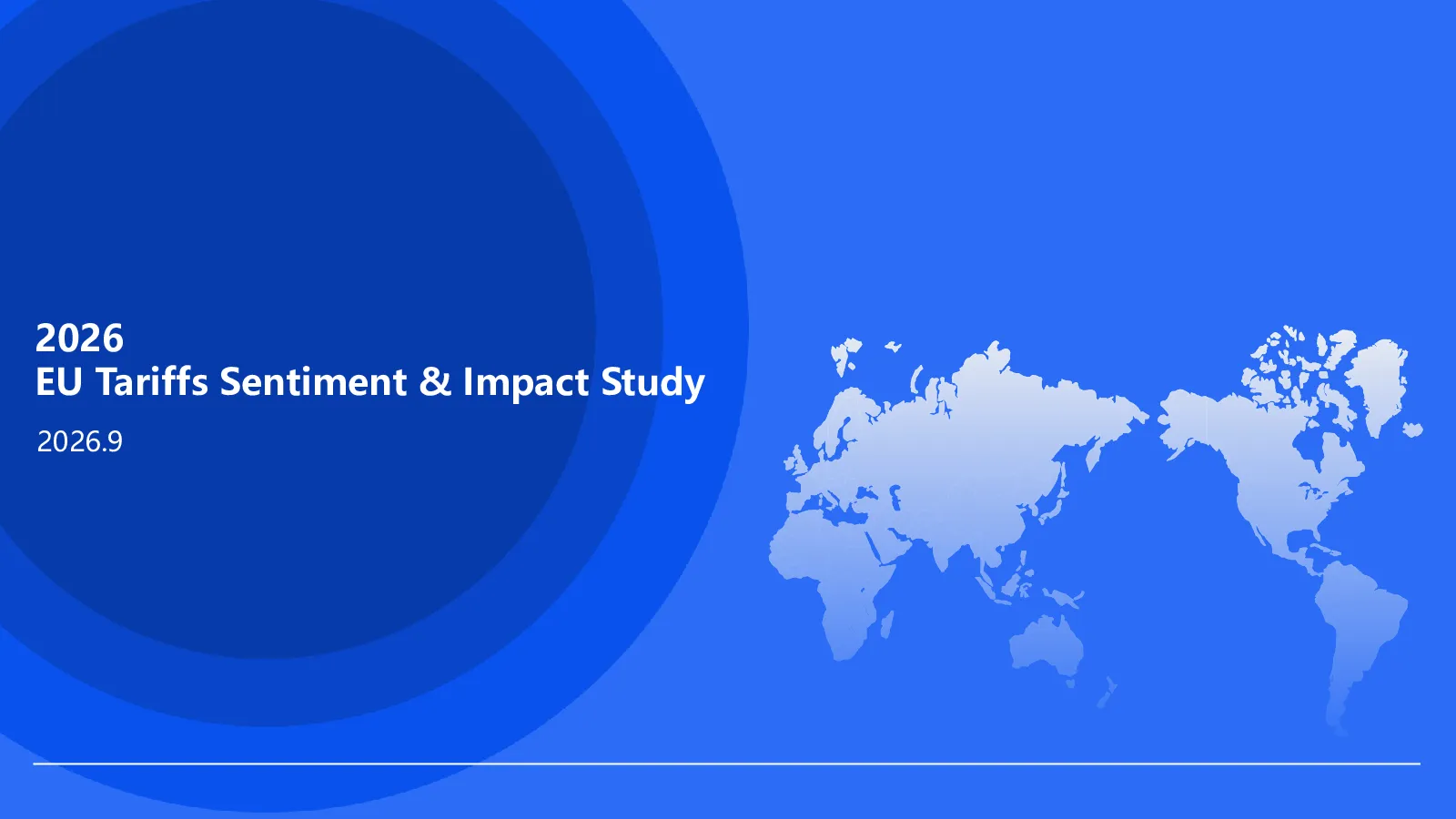 2026
EU Tariffs Sentiment & Impact Study

2026.9